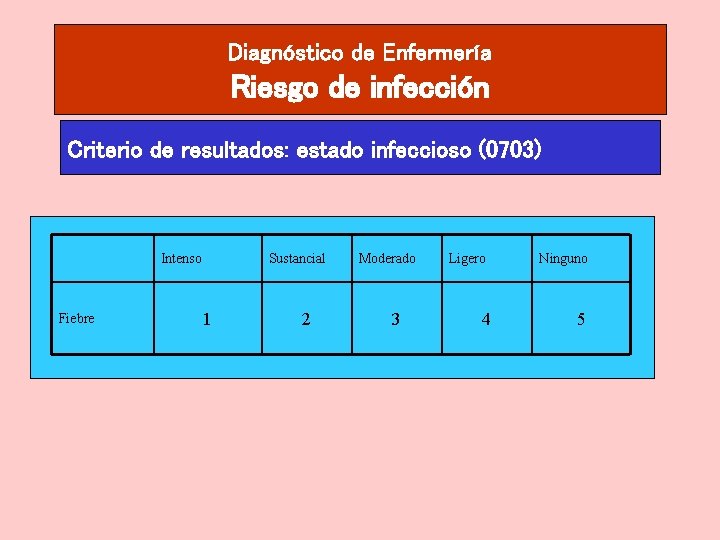 Diagnóstico de Enfermería
Riesgo de infección

Criterio de resultados: estado infeccioso (0703)

| | Intenso | Sustancial | Moderado | Ligero | Ninguno |
|---|---|---|---|---|---|
| Fiebre | 1 | 2 | 3 | 4 | 5 |